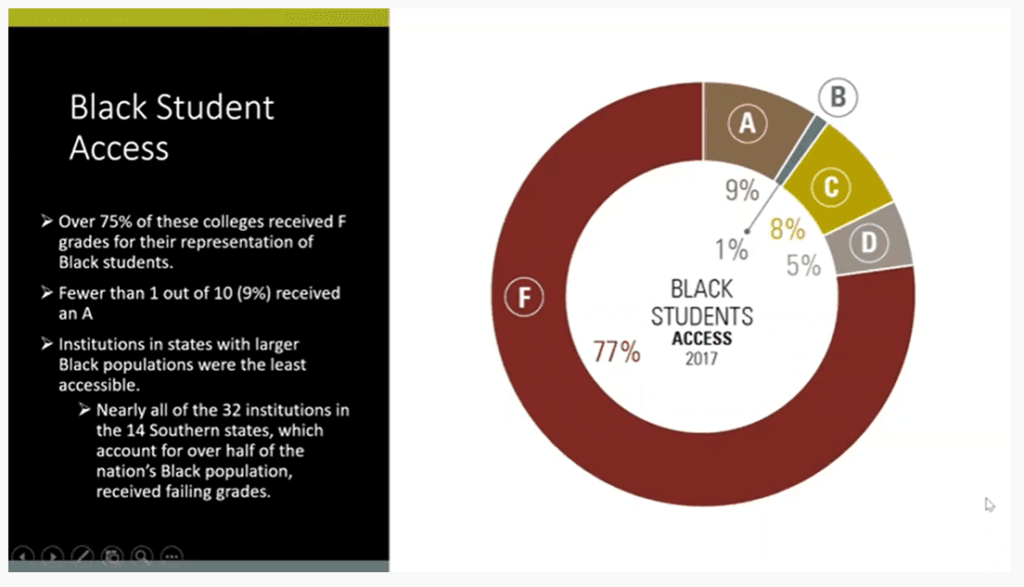 Black Student Access

➢ Over 75% of these colleges received F grades for their representation of Black students.

➢ Fewer than 1 out of 10 (9%) received an A

➢ Institutions in states with larger Black populations were the least accessible.

➢ Nearly all of the 32 institutions in the 14 Southern states, which account for over half of the nation's Black population, received failing grades.

A
B
C
D
F
9%
1%
8%
5%
77%
BLACK STUDENTS
ACCESS
2017